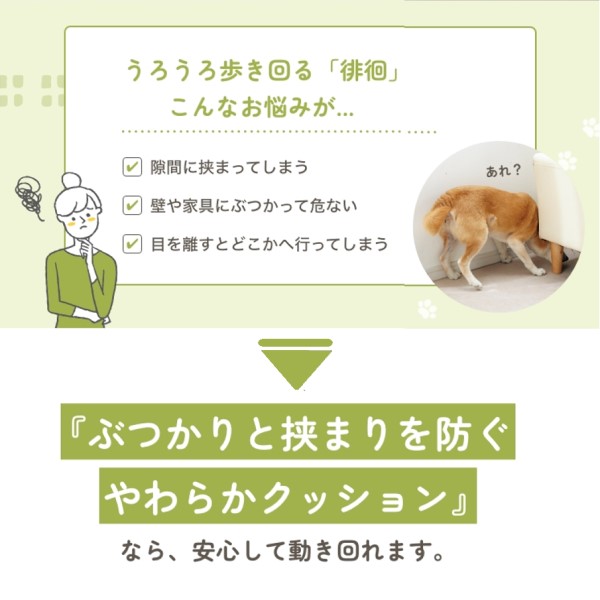 うろうろ歩き回る「徘徊」
こんなお悩みが…

✔ 隙間に挟まってしまう
✔ 壁や家具にぶつかって危ない
✔ 目を離すとどこかへ行ってしまう

あれ？

『ぶつかりと挟まりを防ぐ
やわらかクッション』
なら、安心して動き回れます。